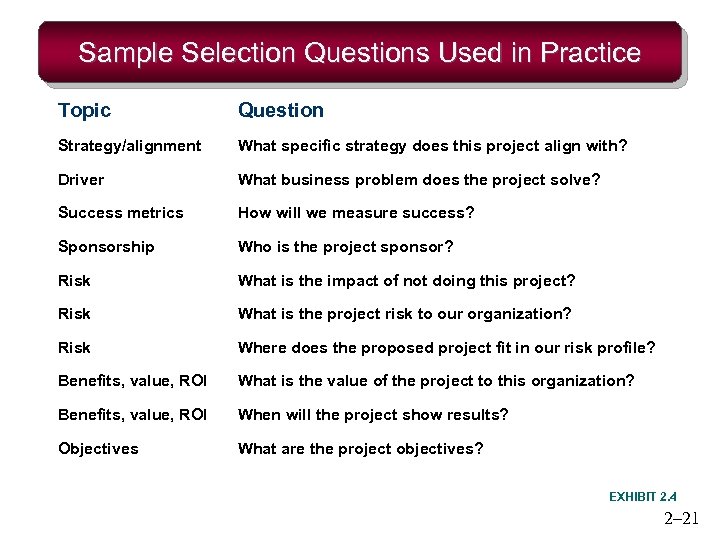 Sample Selection Questions Used in Practice

| Topic | Question |
|---|---|
| Strategy/alignment | What specific strategy does this project align with? |
| Driver | What business problem does the project solve? |
| Success metrics | How will we measure success? |
| Sponsorship | Who is the project sponsor? |
| Risk | What is the impact of not doing this project? |
| Risk | What is the project risk to our organization? |
| Risk | Where does the proposed project fit in our risk profile? |
| Benefits, value, ROI | What is the value of the project to this organization? |
| Benefits, value, ROI | When will the project show results? |
| Objectives | What are the project objectives? |

EXHIBIT 2.4

2–21